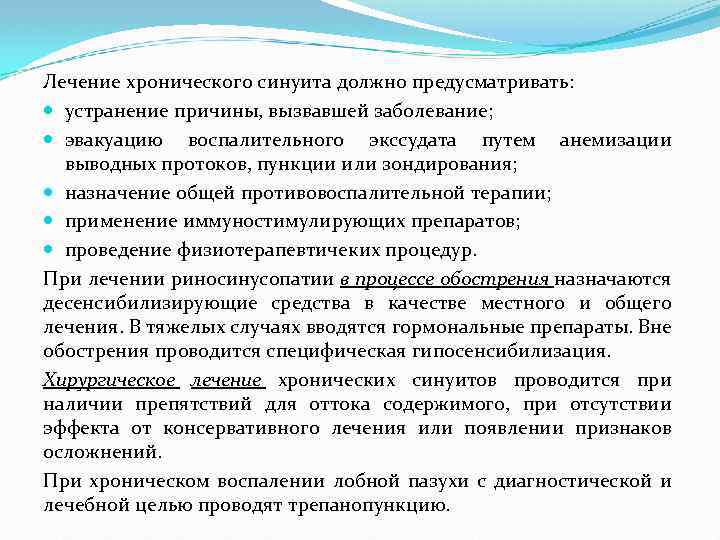 Лечение хронического синуита должно предусматривать:

- устранение причины, вызвавшей заболевание;
- эвакуацию воспалительного экссудата путем анемизации выводных протоков, пункции или зондирования;
- назначение общей противовоспалительной терапии;
- применение иммуностимулирующих препаратов;
- проведение физиотерапевтичеких процедур.

При лечении риносинусопатии в процессе обострения назначаются десенсибилизирующие средства в качестве местного и общего лечения. В тяжелых случаях вводятся гормональные препараты. Вне обострения проводится специфическая гипосенсибилизация.

Хирургическое лечение хронических синуитов проводится при наличии препятствий для оттока содержимого, при отсутствии эффекта от консервативного лечения или появлении признаков осложнений.

При хроническом воспалении лобной пазухи с диагностической и лечебной целью проводят трепанопункцию.